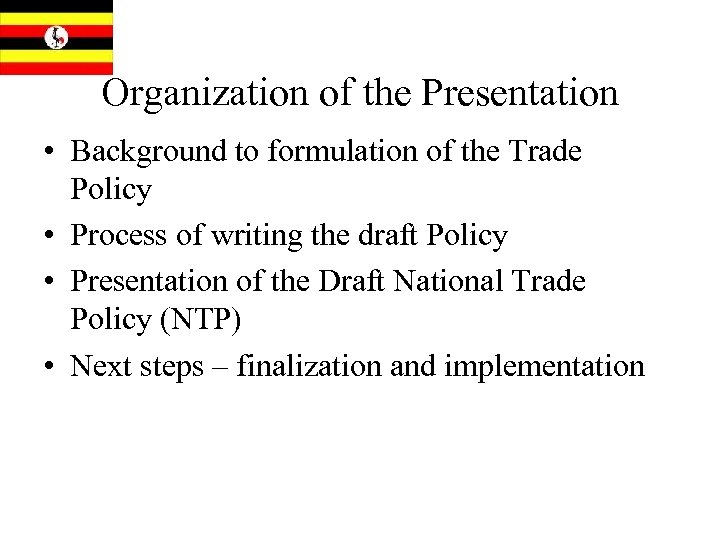 Organization of the Presentation

• Background to formulation of the Trade Policy
• Process of writing the draft Policy
• Presentation of the Draft National Trade Policy (NTP)
• Next steps – finalization and implementation